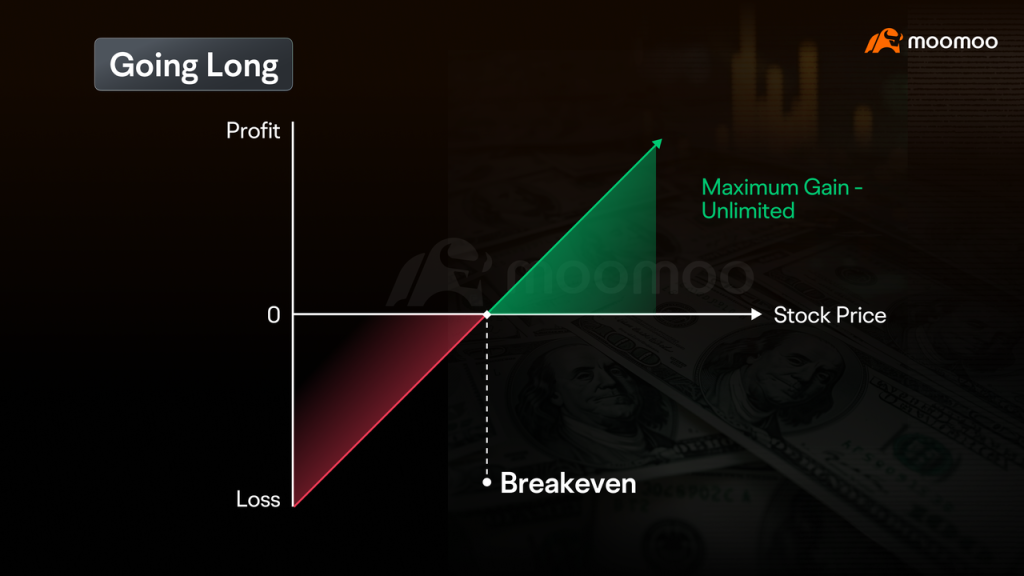 Going Long

moomoo

Profit

Maximum Gain - Unlimited

moomoo

0

Stock Price

Loss

Breakeven